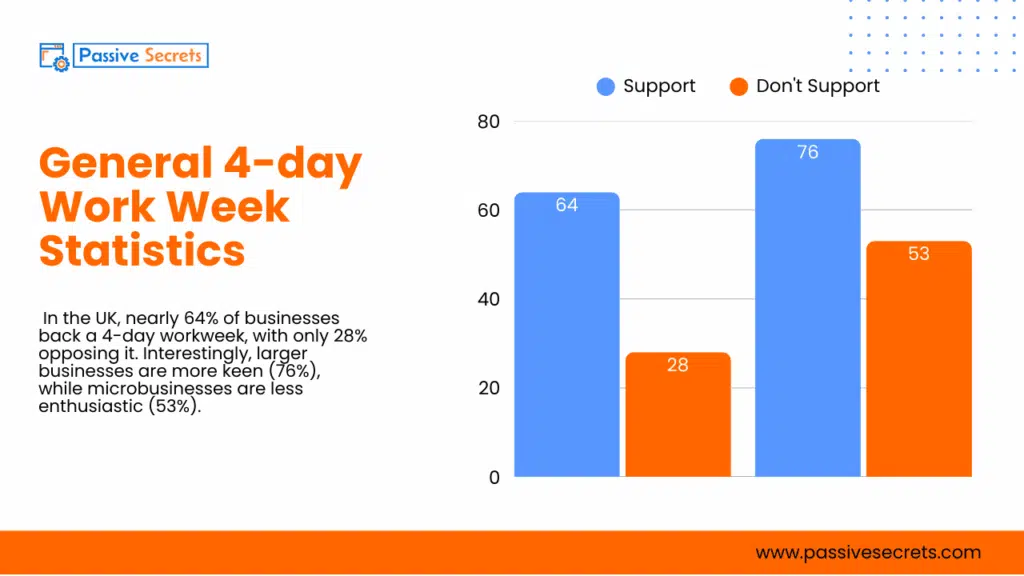 Passive Secrets

General 4-day Work Week Statistics

In the UK, nearly 64% of businesses back a 4-day workweek, with only 28% opposing it. Interestingly, larger businesses are more keen (76%), while microbusinesses are less enthusiastic (53%).

Support Don't Support

80
60
40
20
0

64
28
76
53

www.passivesecrets.com